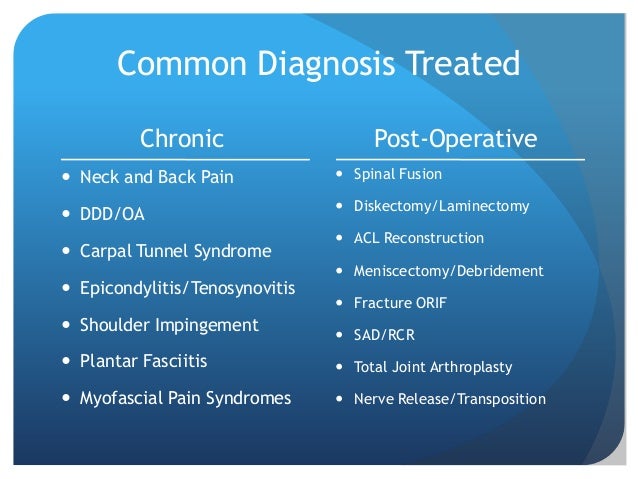 Common Diagnosis Treated

Chronic

- Neck and Back Pain
- DDD/OA
- Carpal Tunnel Syndrome
- Epicondylitis/Tenosynovitis
- Shoulder Impingement
- Plantar Fasciitis
- Myofascial Pain Syndromes

Post-Operative

- Spinal Fusion
- Diskectomy/Laminectomy
- ACL Reconstruction
- Meniscectomy/Debridement
- Fracture ORIF
- SAD/RCR
- Total Joint Arthroplasty
- Nerve Release/Transposition